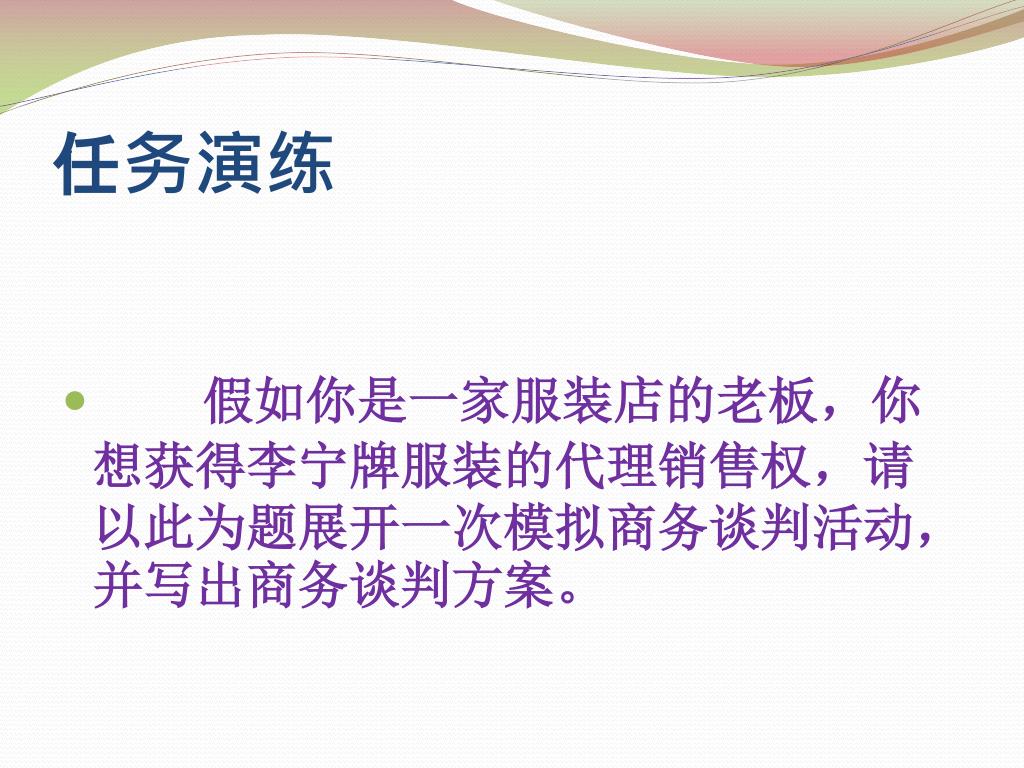 任务演练

假如你是一家服装店的老板，你想获得李宁牌服装的代理销售权，请以此为题展开一次模拟商务谈判活动，并写出商务谈判方案。